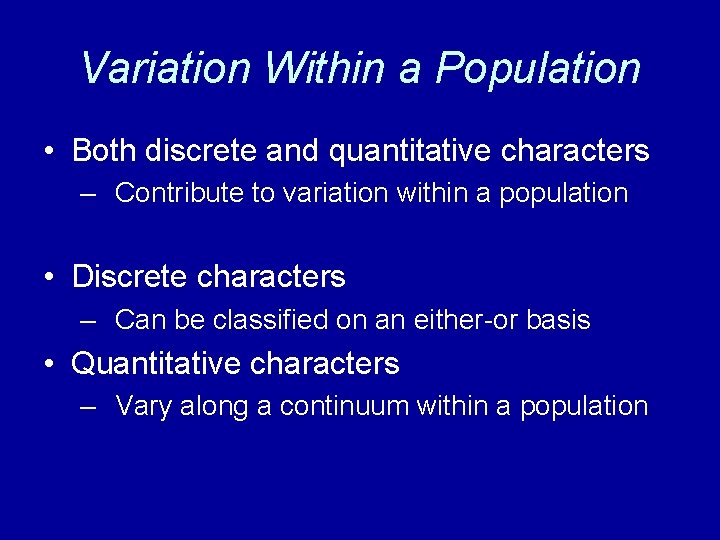 Variation Within a Population

• Both discrete and quantitative characters
– Contribute to variation within a population

• Discrete characters
– Can be classified on an either-or basis

• Quantitative characters
– Vary along a continuum within a population